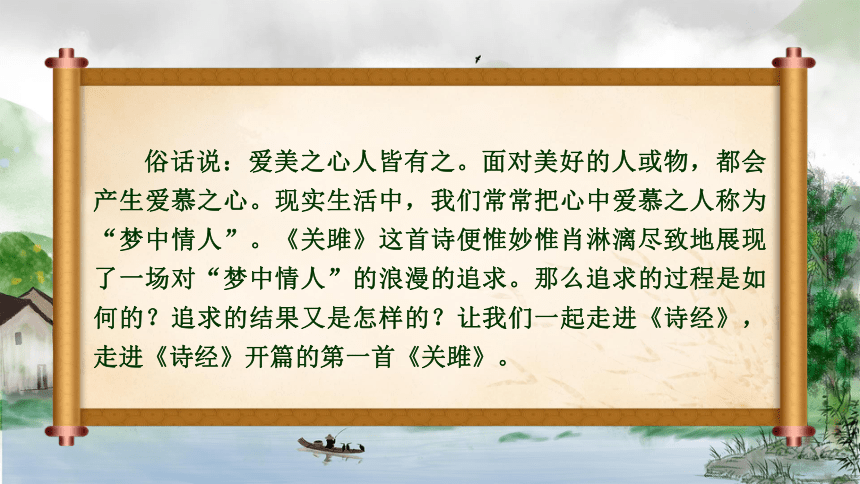 俗话说：爱美之心人皆有之。面对美好的人或物，都会产生爱慕之心。现实生活中，我们常常把心中爱慕之人称为“梦中情人”。《关雎》这首诗便惟妙惟肖淋漓尽致地展现了一场对“梦中情人”的浪漫的追求。那么追求的过程是如何的？追求的结果又是怎样的？让我们一起走进《诗经》，走进《诗经》开篇的第一首《关雎》。